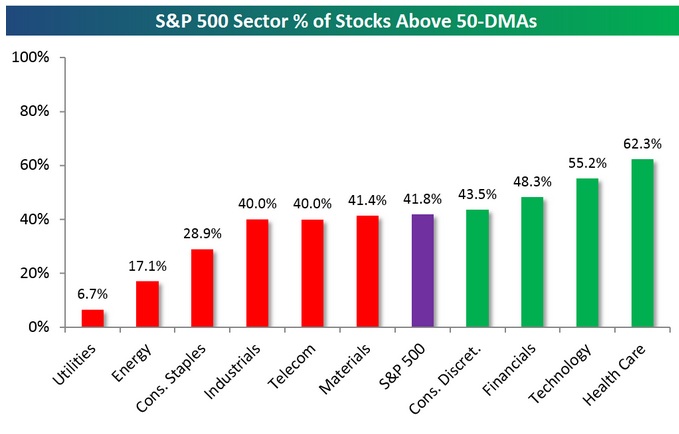 S&P 500 Sector % of Stocks Above 50-DMAs

100%
80%
60%
40%
20%
0%

6.7%
17.1%
28.9%
40.0%
40.0%
41.4%
41.8%
43.5%
48.3%
55.2%
62.3%

Utilities
Energy
Cons. Staples
Industrials
Telecom
Materials
S&P 500
Cons. Discret.
Financials
Technology
Health Care